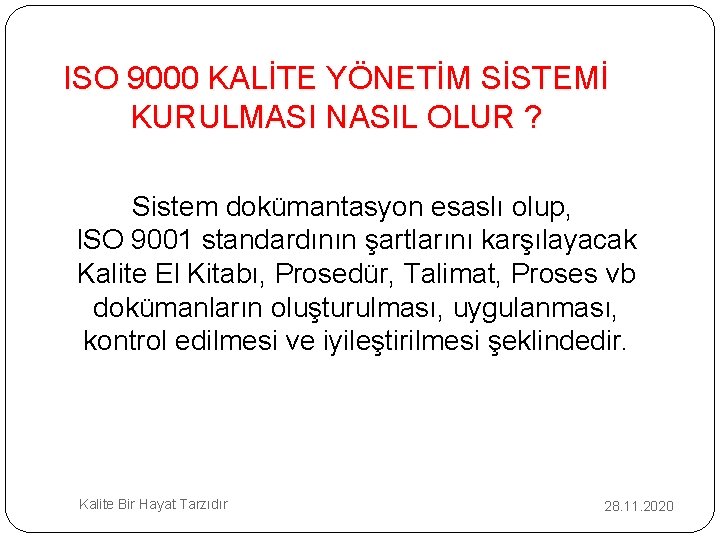 ISO 9000 KALİTE YÖNETİM SİSTEMİ KURULMASI NASIL OLUR ?

Sistem dokümantasyon esaslı olup, ISO 9001 standardının şartlarını karşılayacak Kalite El Kitabı, Prosedür, Talimat, Proses vb dokümanların oluşturulması, uygulanması, kontrol edilmesi ve iyileştirilmesi şeklindedir.

Kalite Bir Hayat Tarzıdır

28.11.2020